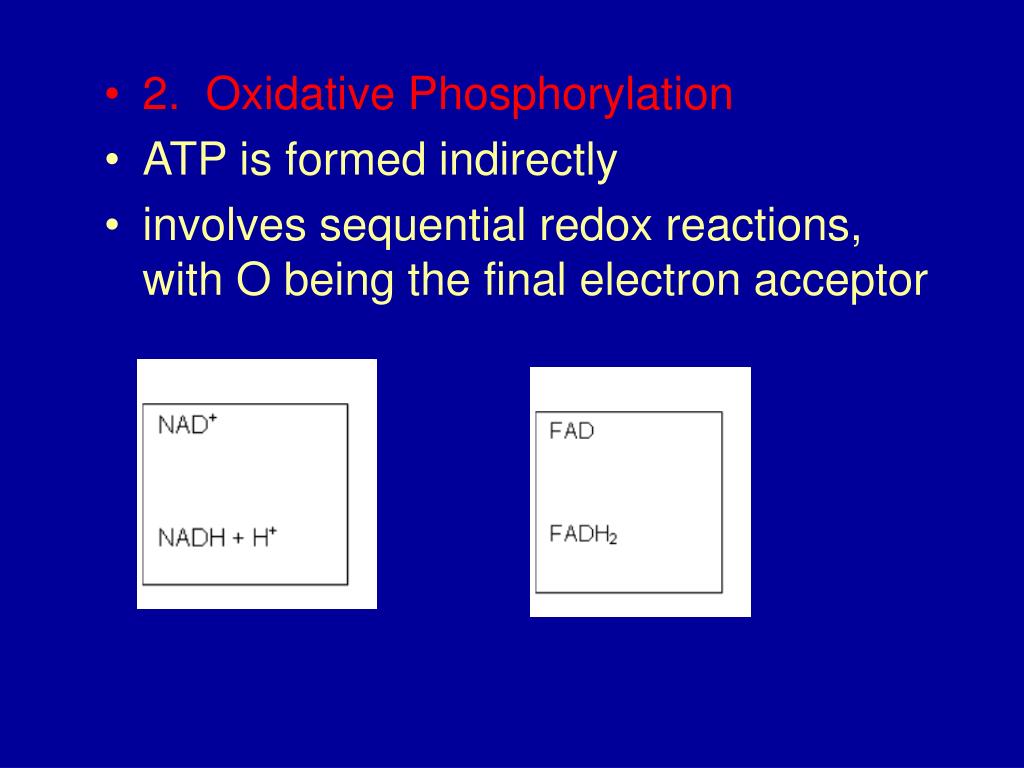 • 2. Oxidative Phosphorylation
• ATP is formed indirectly
• involves sequential redox reactions, with O being the final electron acceptor

$NAD^+$

$NADH + H^+$

FAD

$FADH_2$